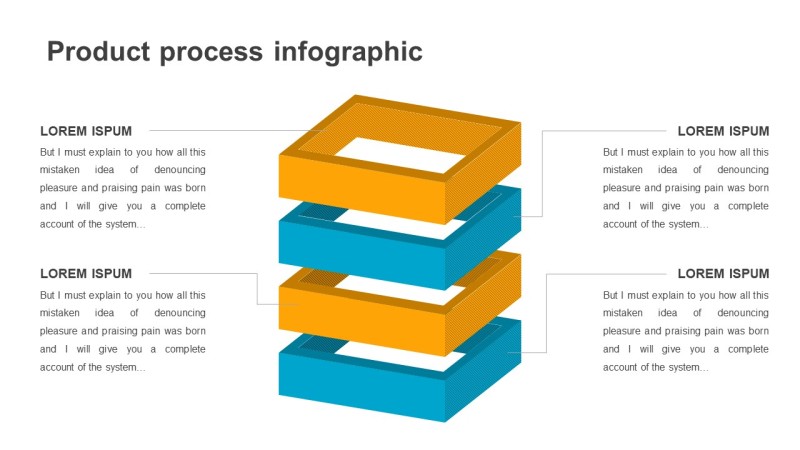 Product process infographic

LOREM ISPUM

But I must explain to you how all this mistaken idea of denouncing pleasure and praising pain was born and I will give you a complete account of the system...

LOREM ISPUM

But I must explain to you how all this mistaken idea of denouncing pleasure and praising pain was born and I will give you a complete account of the system...

LOREM ISPUM

But I must explain to you how all this mistaken idea of denouncing pleasure and praising pain was born and I will give you a complete account of the system...

LOREM ISPUM

But I must explain to you how all this mistaken idea of denouncing pleasure and praising pain was born and I will give you a complete account of the system...